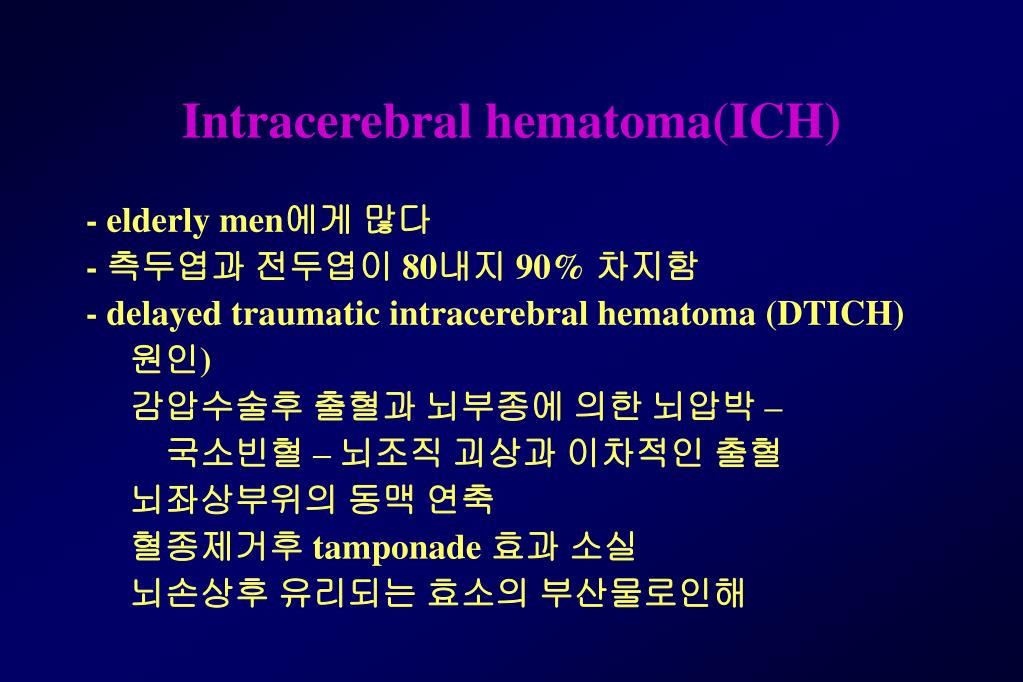 Intracerebral hematoma(ICH)

- elderly men에게 많다
- 측두엽과 전두엽이 80내지 90% 차지함
- delayed traumatic intracerebral hematoma (DTICH)
원인)
감압수술후 출혈과 뇌부종에 의한 뇌압박 –
국소빈혈 – 뇌조직 괴상과 이차적인 출혈
뇌좌상부위의 동맥 연축
혈종제거후 tamponade 효과 소실
뇌손상후 유리되는 효소의 부산물로인해